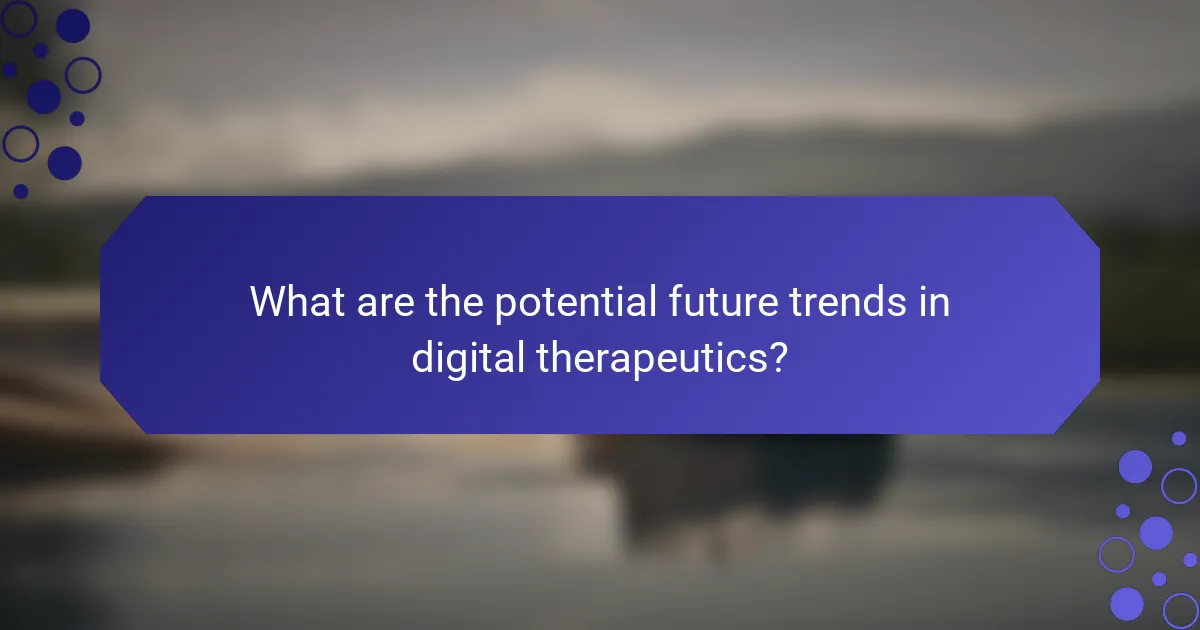 What are the potential future trends in digital therapeutics?